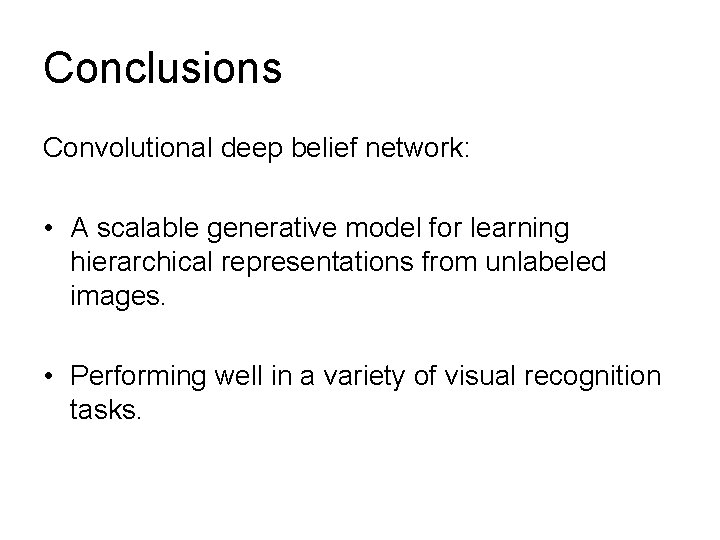 Conclusions

Convolutional deep belief network:

• A scalable generative model for learning hierarchical representations from unlabeled images.

• Performing well in a variety of visual recognition tasks.